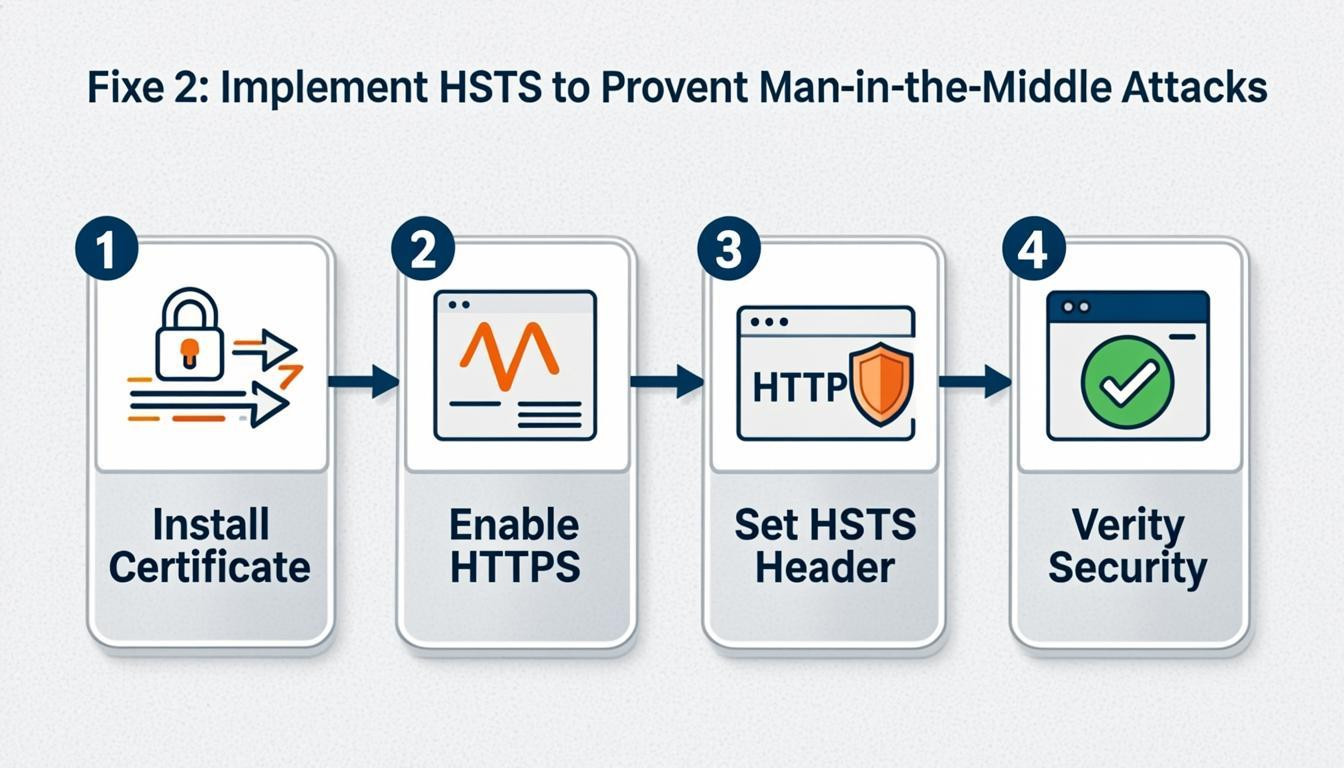 Fixe 2: Implement HSTS to Provent Man-in-the-Middle Attacks

1

Install Certificate

2

Enable HTTPS

3

HTTP

Set HSTS Header

4

Verity Security